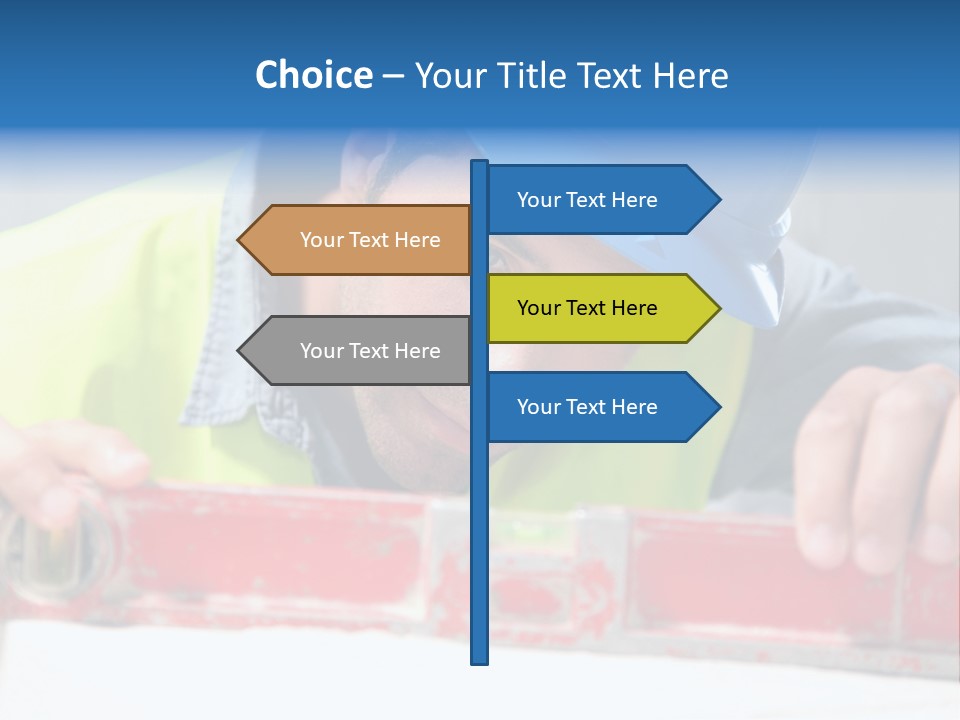 Choice – Your Title Text Here

Your Text Here

Your Text Here

Your Text Here

Your Text Here

Your Text Here